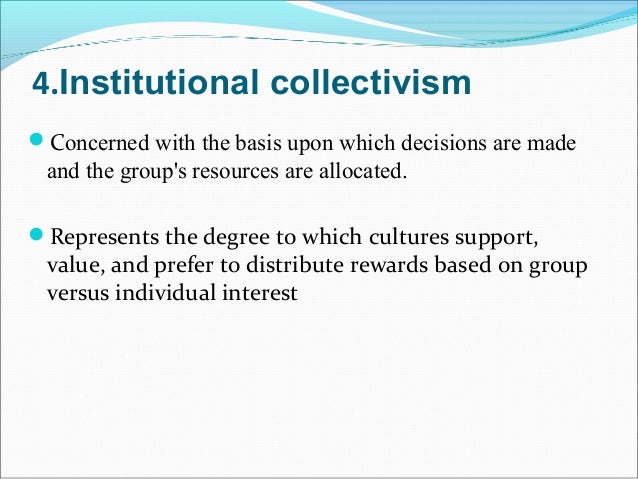 4.Institutional collectivism

Concerned with the basis upon which decisions are made and the group's resources are allocated.

Represents the degree to which cultures support, value, and prefer to distribute rewards based on group versus individual interest